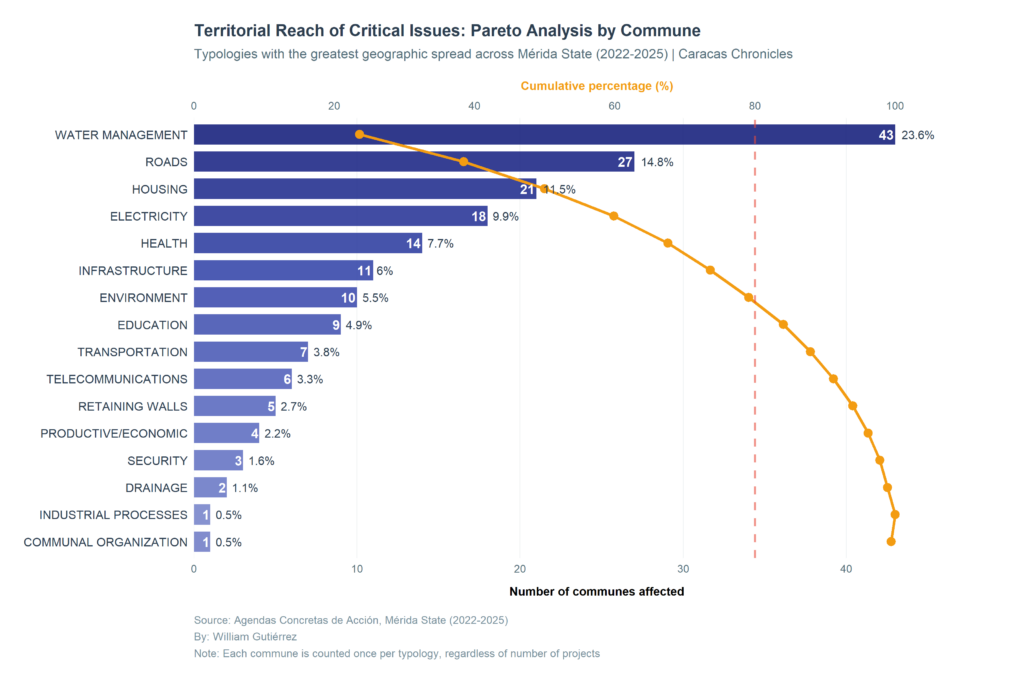 Territorial Reach of Critical Issues: Pareto Analysis by Commune
Typologies with the greatest geographic spread across Mérida State (2022-2025) | Caracas Chronicles

Cumulative percentage (%)
0 20 40 60 80 100

WATER MANAGEMENT 43 23.6%
ROADS 27 14.8%
HOUSING 21 11.5%
ELECTRICITY 18 9.9%
HEALTH 14 7.7%
INFRASTRUCTURE 11 6%
ENVIRONMENT 10 5.5%
EDUCATION 9 4.9%
TRANSPORTATION 7 3.8%
TELECOMMUNICATIONS 6 3.3%
RETAINING WALLS 5 2.7%
PRODUCTIVE/ECONOMIC 4 2.2%
SECURITY 3 1.6%
DRAINAGE 2 1.1%
INDUSTRIAL PROCESSES 1 0.5%
COMMUNAL ORGANIZATION 1 0.5%

0 10 20 30 40
Number of communes affected

Source: Agendas Concretas de Acción, Mérida State (2022-2025)
By: William Gutiérrez
Note: Each commune is counted once per typology, regardless of number of projects